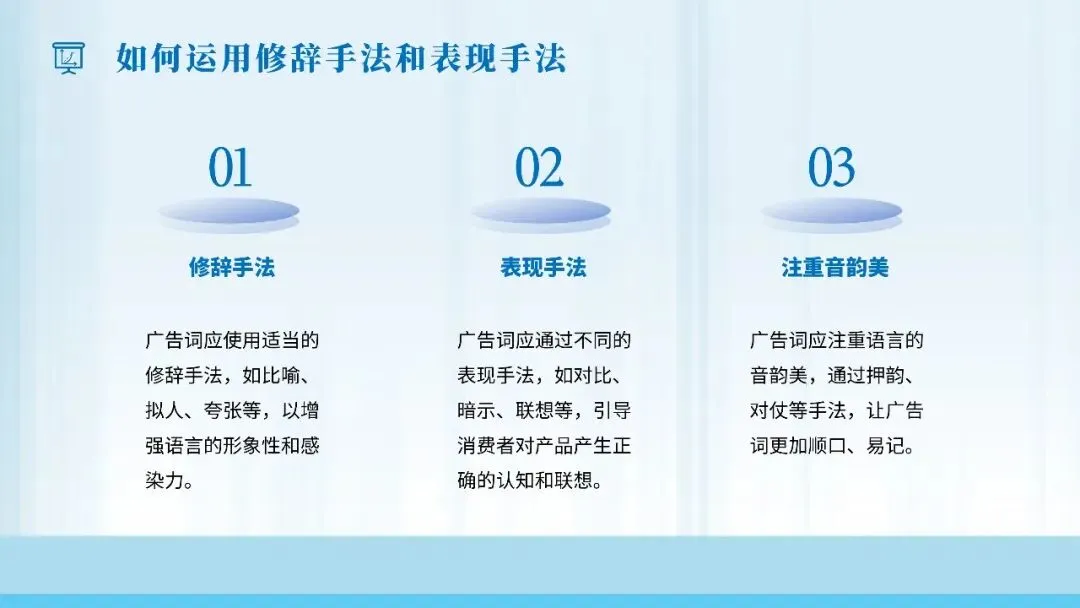 如何运用修辞手法和表现手法

01

修辞手法

广告词应使用适当的修辞手法，如比喻、拟人、夸张等，以增强语言的形象性和感染力。

02

表现手法

广告词应通过不同的表现手法，如对比、暗示、联想等，引导消费者对产品产生正确的认知和联想。

03

注重音韵美

广告词应注重语言的音韵美，通过押韵、对仗等手法，让广告词更加顺口、易记。